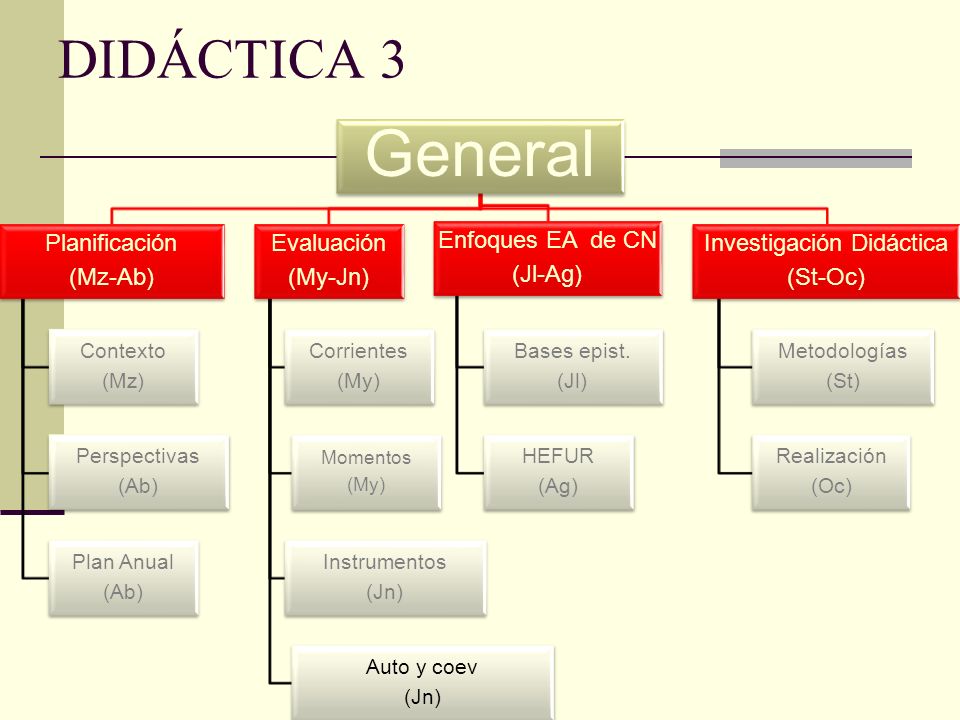 DIDÁCTICA 3

General

Planificación (Mz-Ab)

Contexto (Mz)

Perspectivas (Ab)

Plan Anual (Ab)

Evaluación (My-Jn)

Corrientes (My)

Momentos (My)

Instrumentos (Jn)

Auto y coev (Jn)

Enfoques EA de CN (Jl-Ag)

Bases epist. (Jl)

HEFUR (Ag)

Investigación Didáctica (St-Oc)

Metodologías (St)

Realización (Oc)